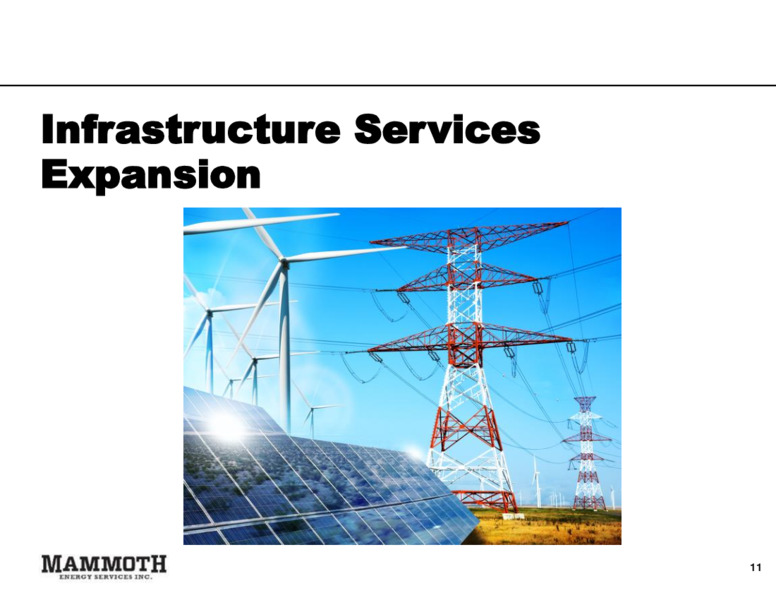 Infrastructure Services Expansion

MAMMOTH
ENERGY SERVICES INC.

11